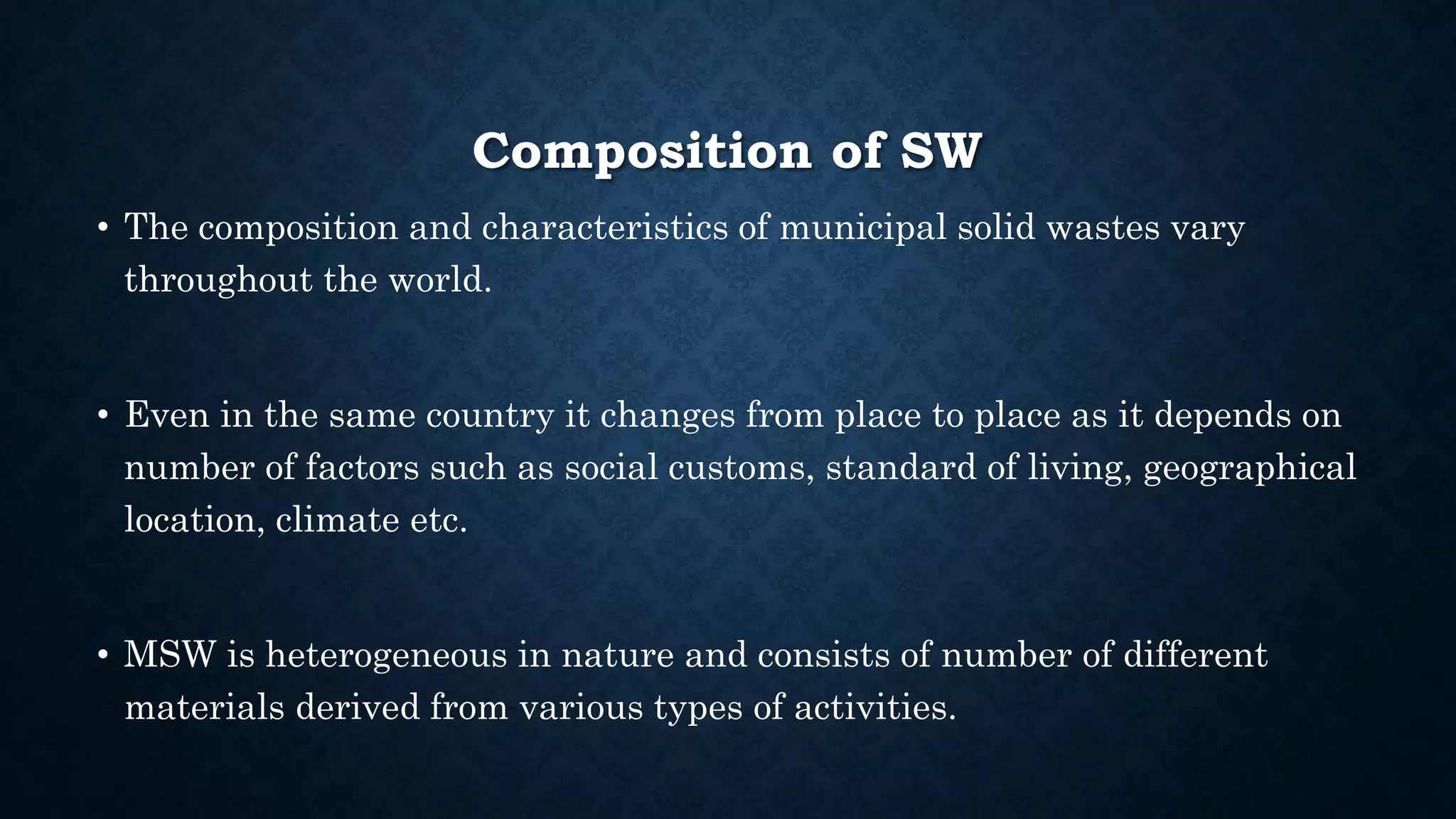 Composition of SW

• The composition and characteristics of municipal solid wastes vary throughout the world.

• Even in the same country it changes from place to place as it depends on number of factors such as social customs, standard of living, geographical location, climate etc.

• MSW is heterogeneous in nature and consists of number of different materials derived from various types of activities.